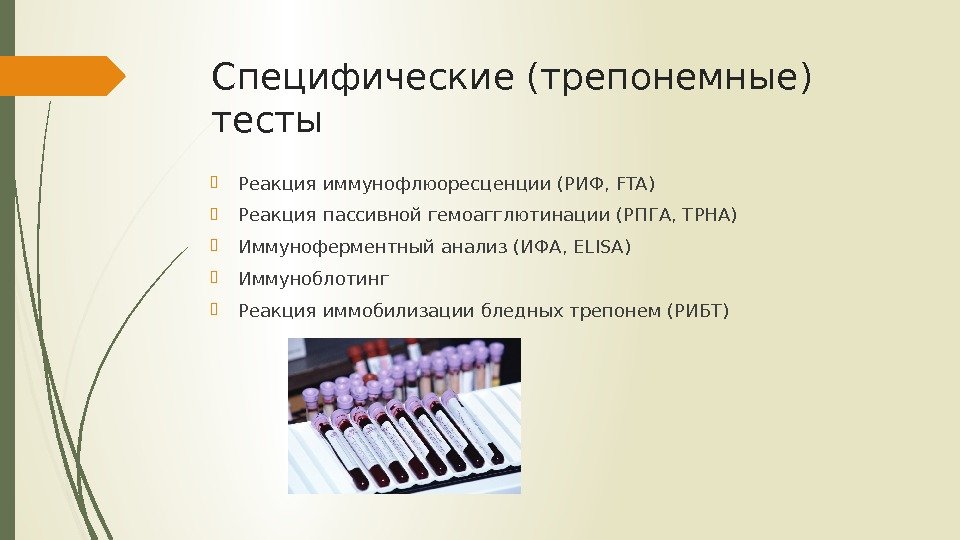 Специфические (трепонемные) тесты

Реакция иммунофлюоресценции (РИФ, FTA)

Реакция пассивной гемоагглютинации (РПГА, TPHA)

Иммуноферментный анализ (ИФА, ELISA)

Иммуноблотинг

Реакция иммобилизации бледных трепонем (РИБТ)